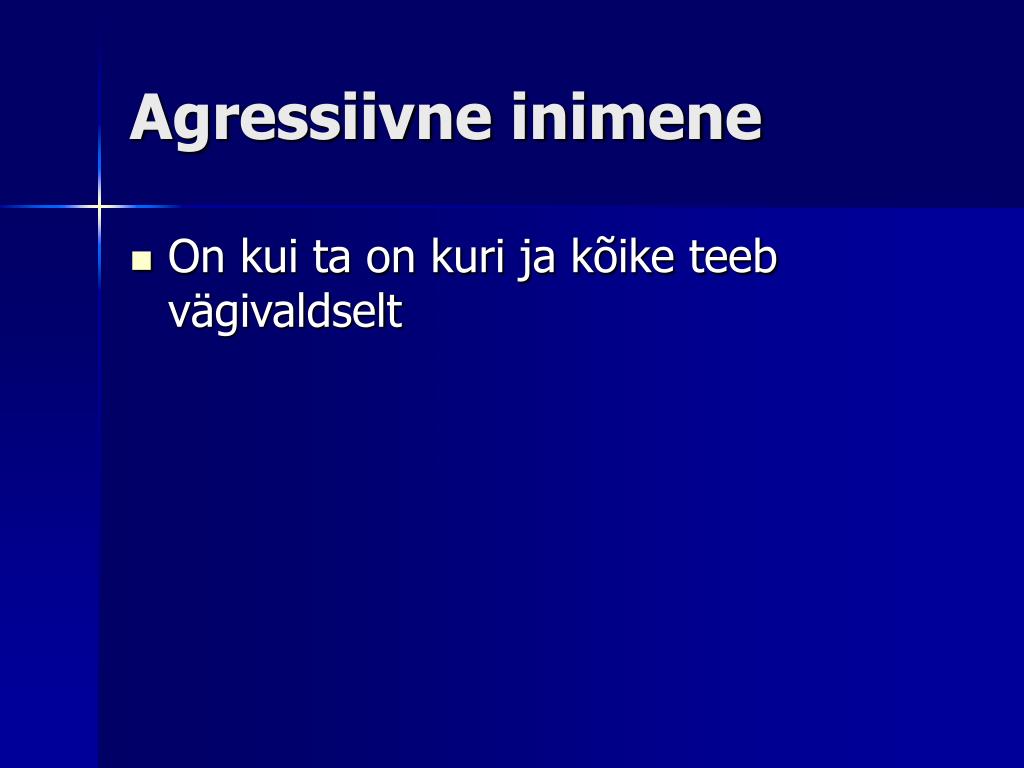 Agressiivne inimene

On kui ta on kuri ja kõike teeb vägivaldselt